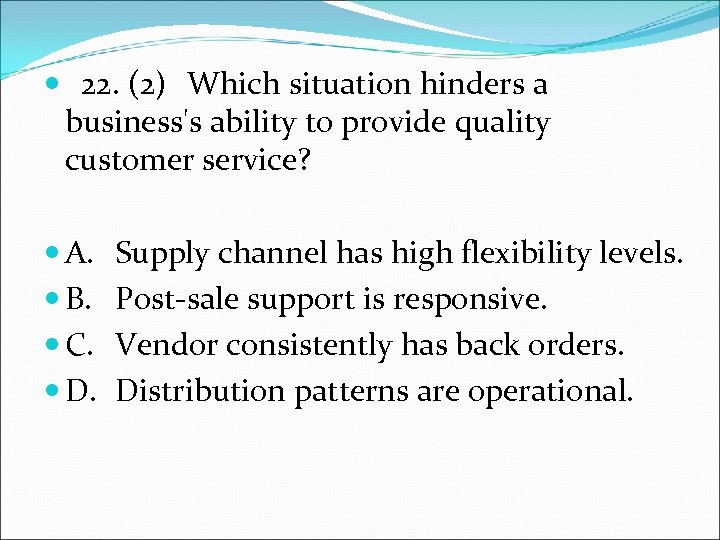 22. (2) Which situation hinders a business's ability to provide quality customer service?

A. Supply channel has high flexibility levels.
B. Post-sale support is responsive.
C. Vendor consistently has back orders.
D. Distribution patterns are operational.